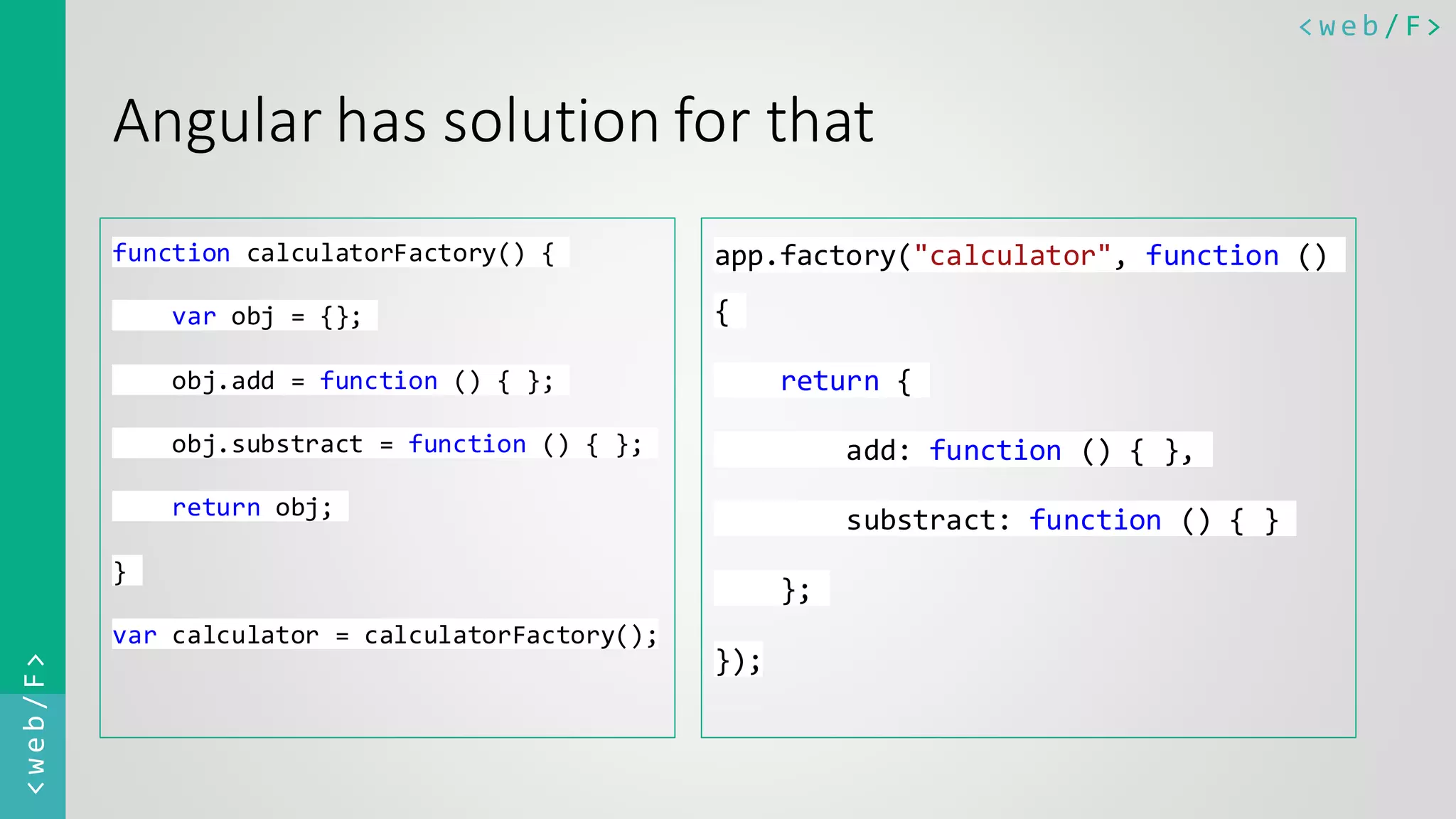 <web/F>

Angular has solution for that

function calculatorFactory() {

    var obj = {};

    obj.add = function () { };

    obj.substract = function () { };

    return obj;

}

var calculator = calculatorFactory();

app.factory("calculator", function ()

{

    return {

        add: function () { },

        substract: function () { }

    };

});

<web/F>